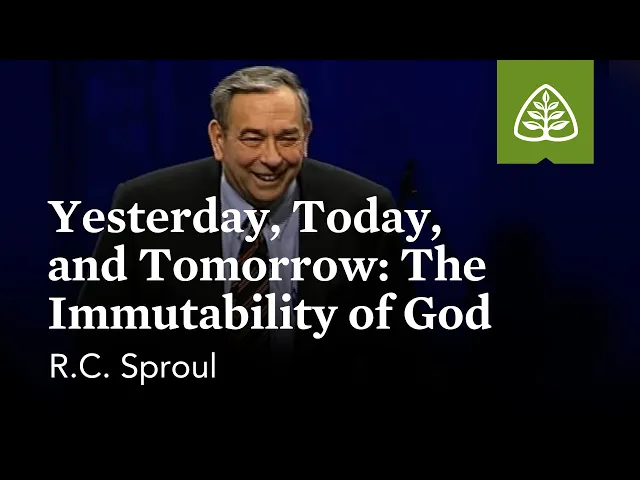 Yesterday, Today, and Tomorrow: The Immutability of God

R.C. Sproul